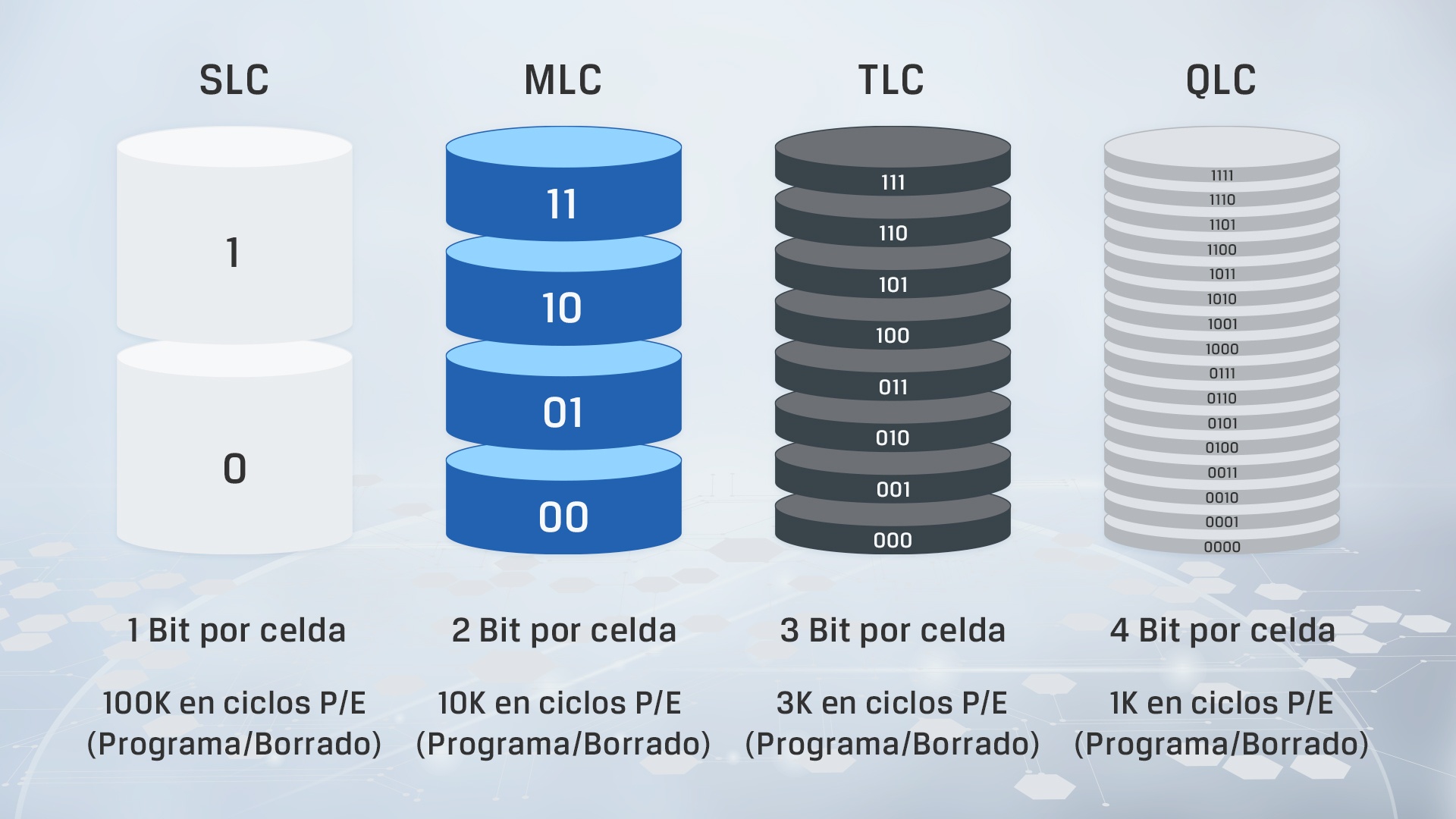 SLC

1

0

1 Bit por celda

100K en ciclos P/E (Programa/Borrado)

MLC

11

10

01

00

2 Bit por celda

10K en ciclos P/E (Programa/Borrado)

TLC

111

110

101

100

011

010

001

000

3 Bit por celda

3K en ciclos P/E (Programa/Borrado)

QLC

1111

1110

1101

1100

1011

1010

1001

1000

0111

0110

0101

0100

0011

0010

0001

0000

4 Bit por celda

1K en ciclos P/E (Programa/Borrado)